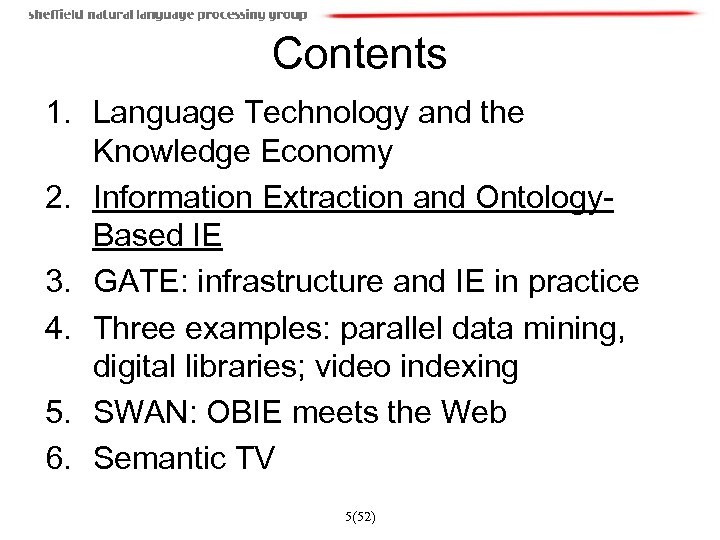 sheffield natural language processing group

Contents

1. Language Technology and the Knowledge Economy
2. Information Extraction and Ontology-Based IE
3. GATE: infrastructure and IE in practice
4. Three examples: parallel data mining, digital libraries; video indexing
5. SWAN: OBIE meets the Web
6. Semantic TV

5(52)